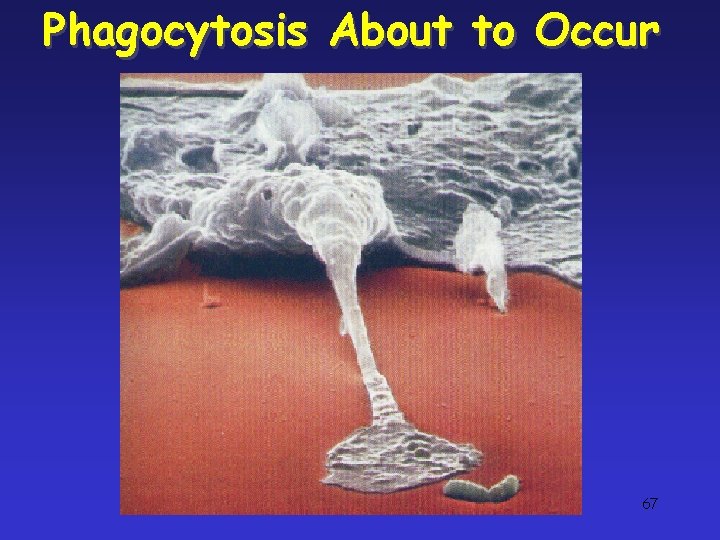 Phagocytosis About to Occur

67